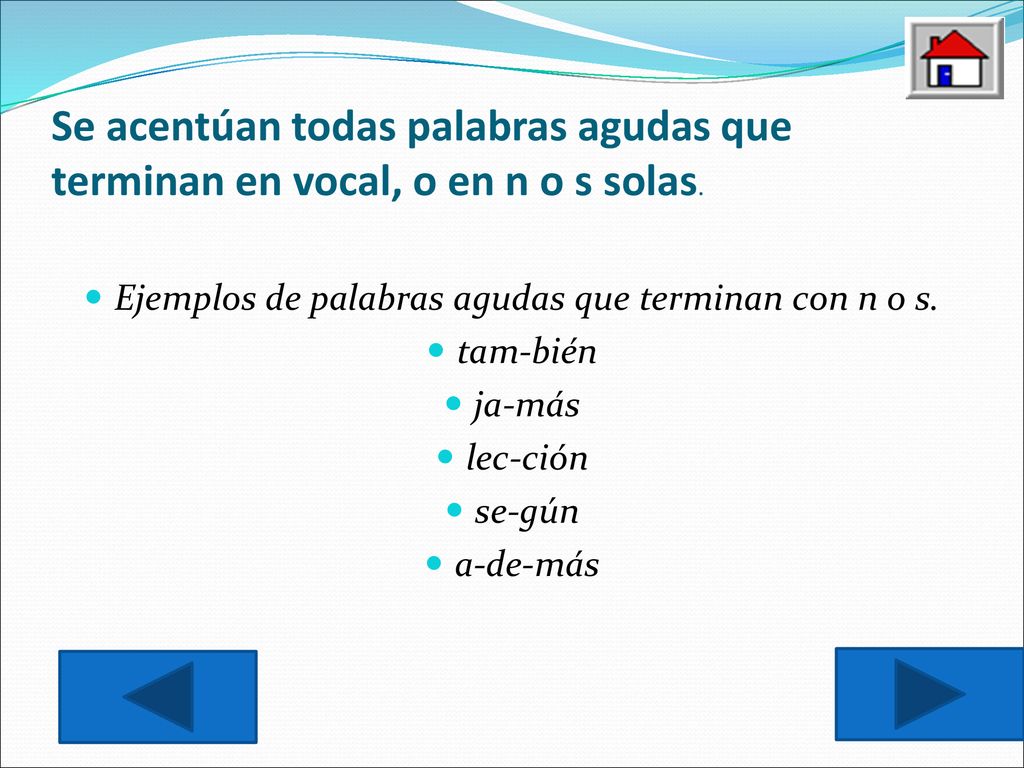 Se acentúan todas palabras agudas que terminan en vocal, o en n o s solas.

Ejemplos de palabras agudas que terminan con n o s.

tam-bién

ja-más

lec-ción

se-gún

a-de-más